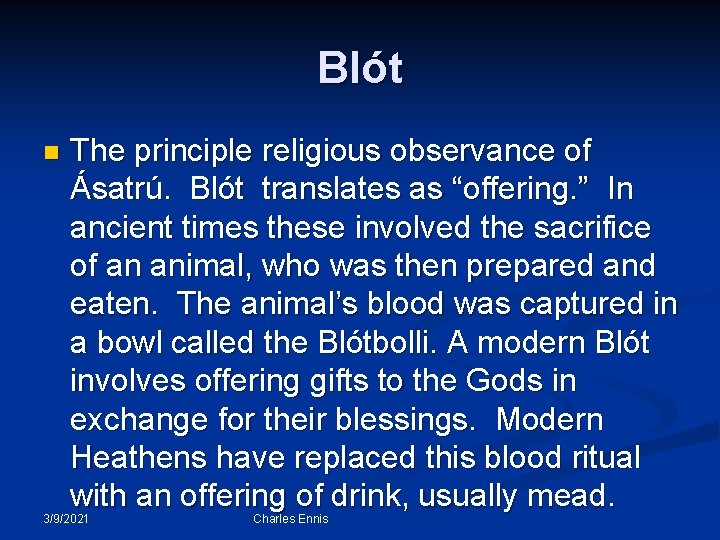 Blót

The principle religious observance of Ásatrú. Blót translates as “offering.” In ancient times these involved the sacrifice of an animal, who was then prepared and eaten. The animal’s blood was captured in a bowl called the Blótbolli. A modern Blót involves offering gifts to the Gods in exchange for their blessings. Modern Heathens have replaced this blood ritual with an offering of drink, usually mead.

3/9/2021 Charles Ennis